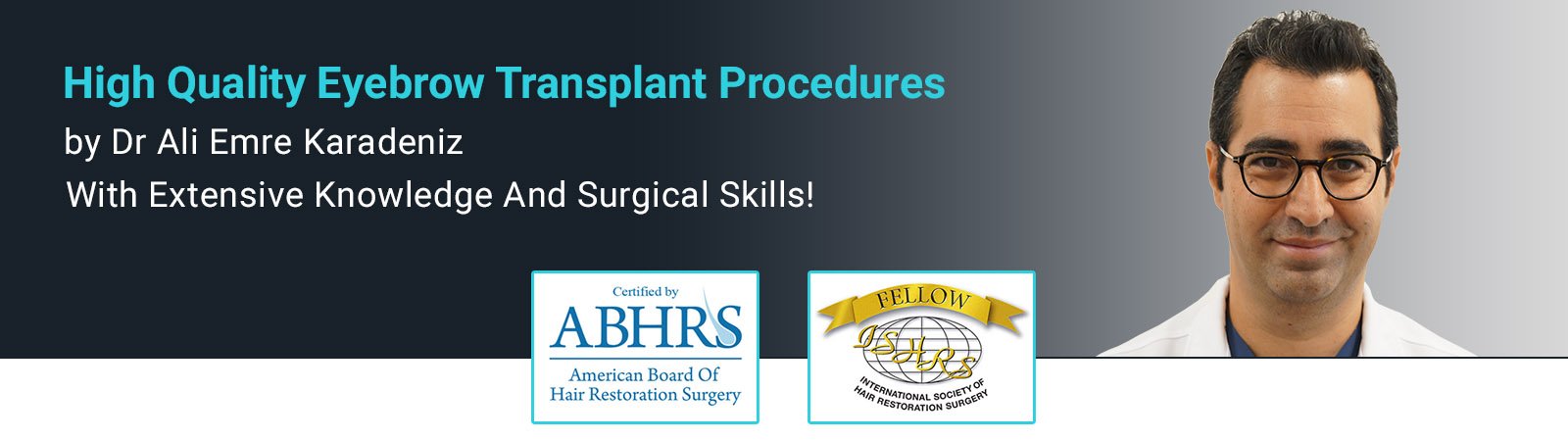 High Quality Eyebrow Transplant Procedures

by Dr Ali Emre Karadeniz

With Extensive Knowledge And Surgical Skills!

Certified by
ABHRS
American Board Of
Hair Restoration Surgery

FELLOW
ISHRS
INTERNATIONAL SOCIETY OF
HAIR RESTORATION SURGERY